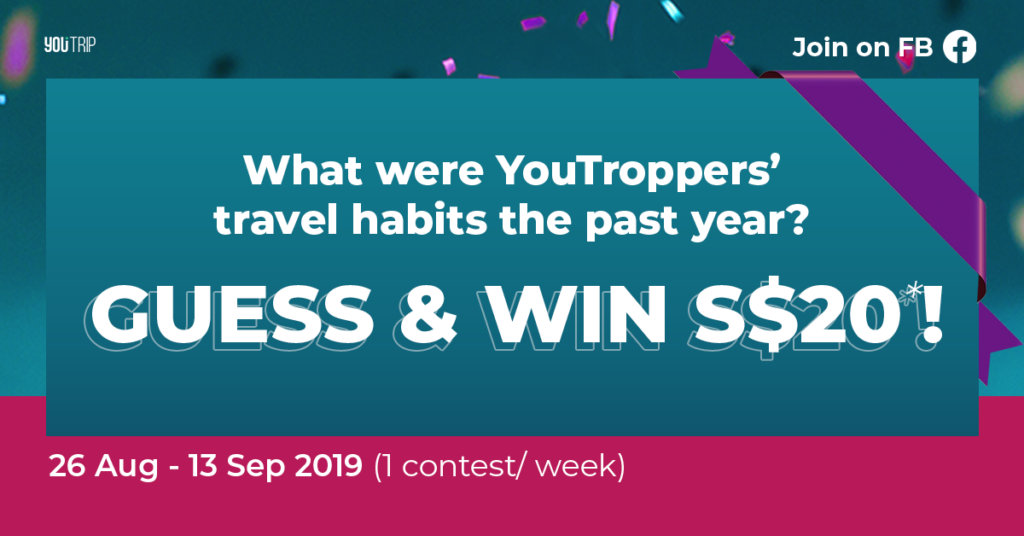 YOUTRIP

Join on FB

What were YouTroppers' travel habits the past year?

GUESS & WIN S$20*!

26 Aug - 13 Sep 2019 (1 contest/ week)